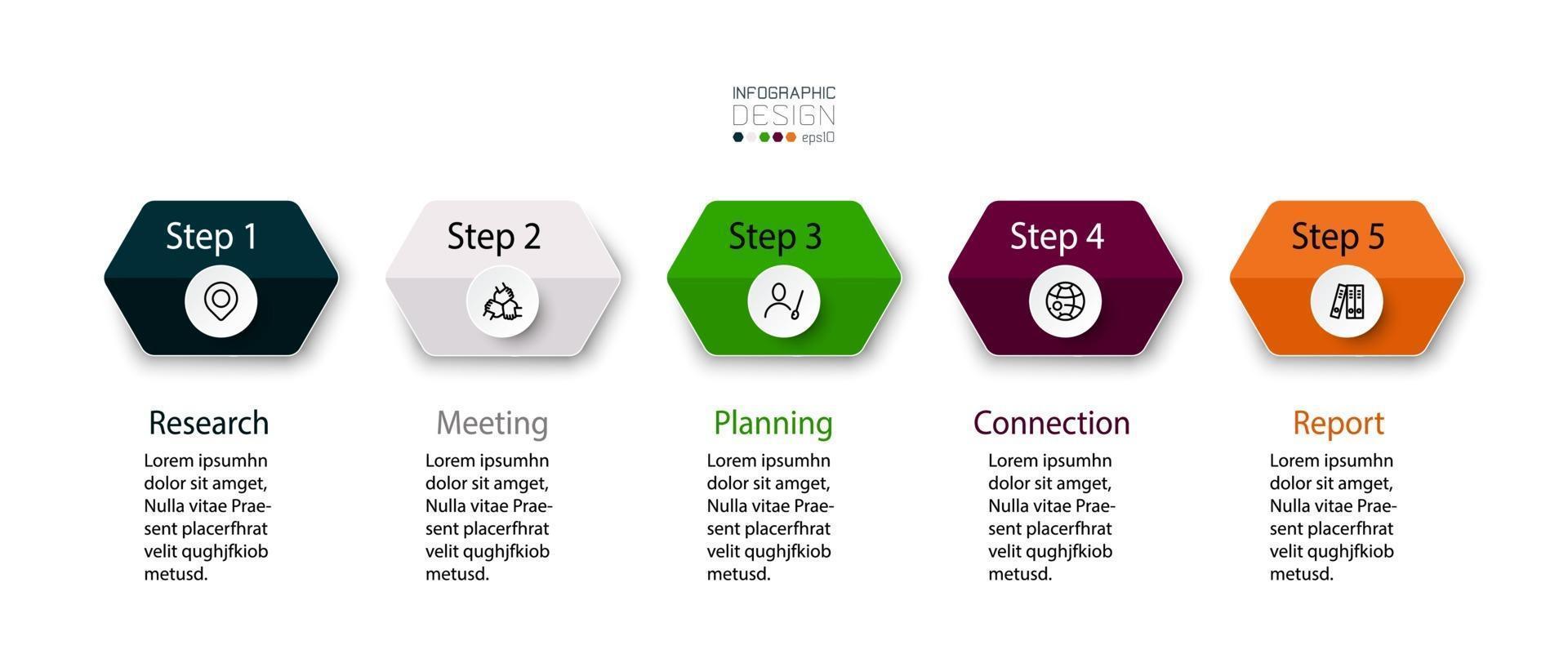 INFOGRAPHIC
DESIGN
eps10

Step 1

Research

Lorem ipsumhn dolor sit amget, Nulla vitae Praesent placerfhrat velit qughjfkiob metusd.

Step 2

Meeting

Lorem ipsumhn dolor sit amget, Nulla vitae Praesent placerfhrat velit qughjfkiob metusd.

Step 3

Planning

Lorem ipsumhn dolor sit amget, Nulla vitae Praesent placerfhrat velit qughjfkiob metusd.

Step 4

Connection

Lorem ipsumhn dolor sit amget, Nulla vitae Praesent placerfhrat velit qughjfkiob metusd.

Step 5

Report

Lorem ipsumhn dolor sit amget, Nulla vitae Praesent placerfhrat velit qughjfkiob metusd.